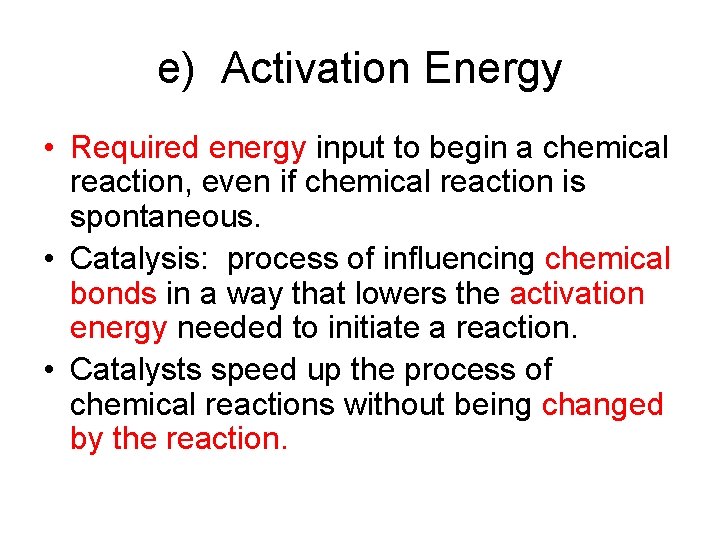 e) Activation Energy

• Required energy input to begin a chemical reaction, even if chemical reaction is spontaneous.
• Catalysis: process of influencing chemical bonds in a way that lowers the activation energy needed to initiate a reaction.
• Catalysts speed up the process of chemical reactions without being changed by the reaction.